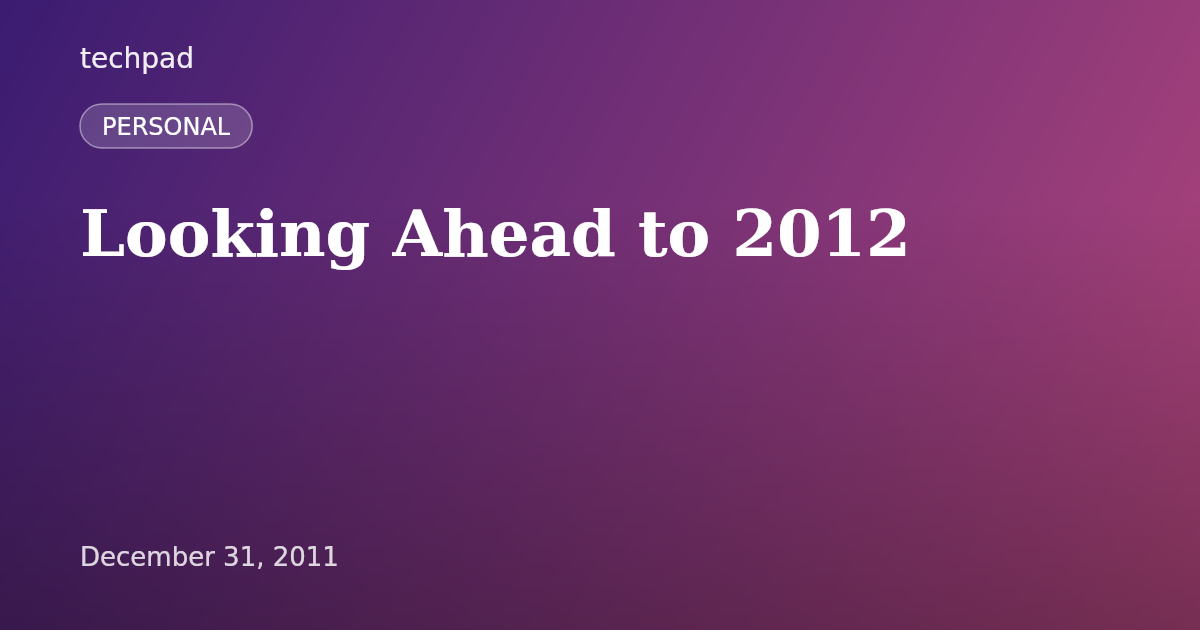 techpad

PERSONAL

Looking Ahead to 2012

December 31, 2011